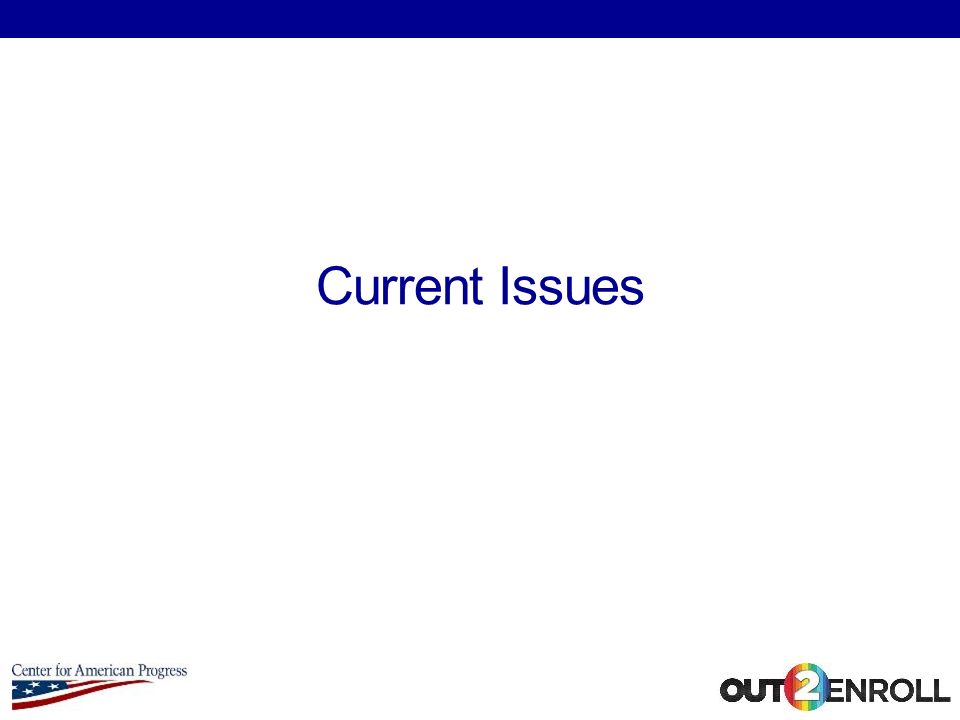 Current Issues

Center for American Progress

OUT2ENROLL